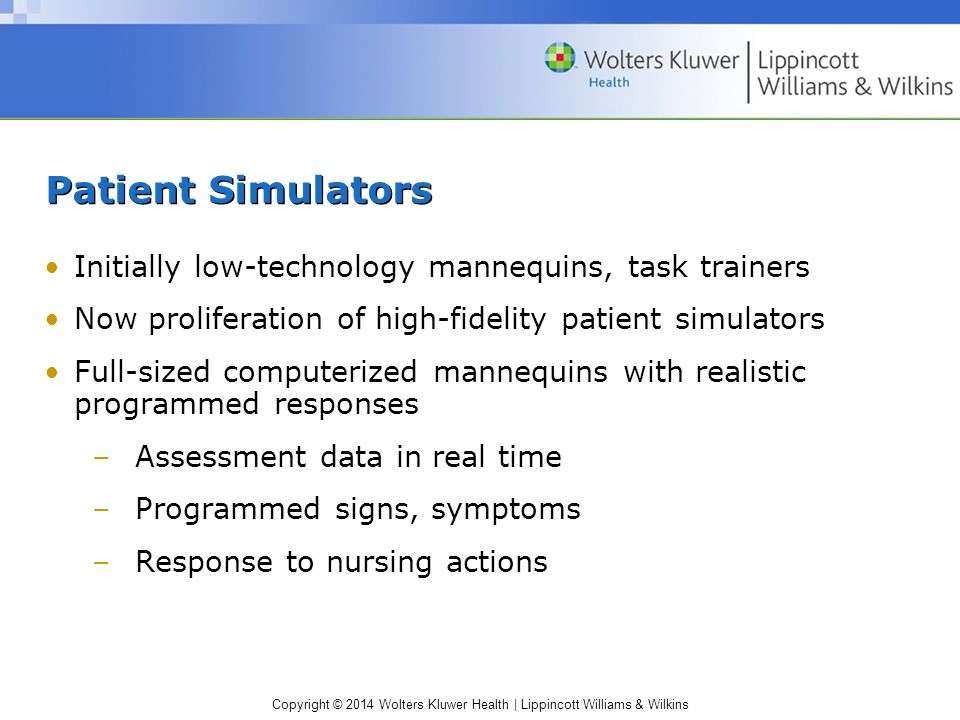 Wolters Kluwer Health | Lippincott Williams & Wilkins

Patient Simulators

• Initially low-technology mannequins, task trainers
• Now proliferation of high-fidelity patient simulators
• Full-sized computerized mannequins with realistic programmed responses
– Assessment data in real time
– Programmed signs, symptoms
– Response to nursing actions

Copyright © 2014 Wolters Kluwer Health | Lippincott Williams & Wilkins